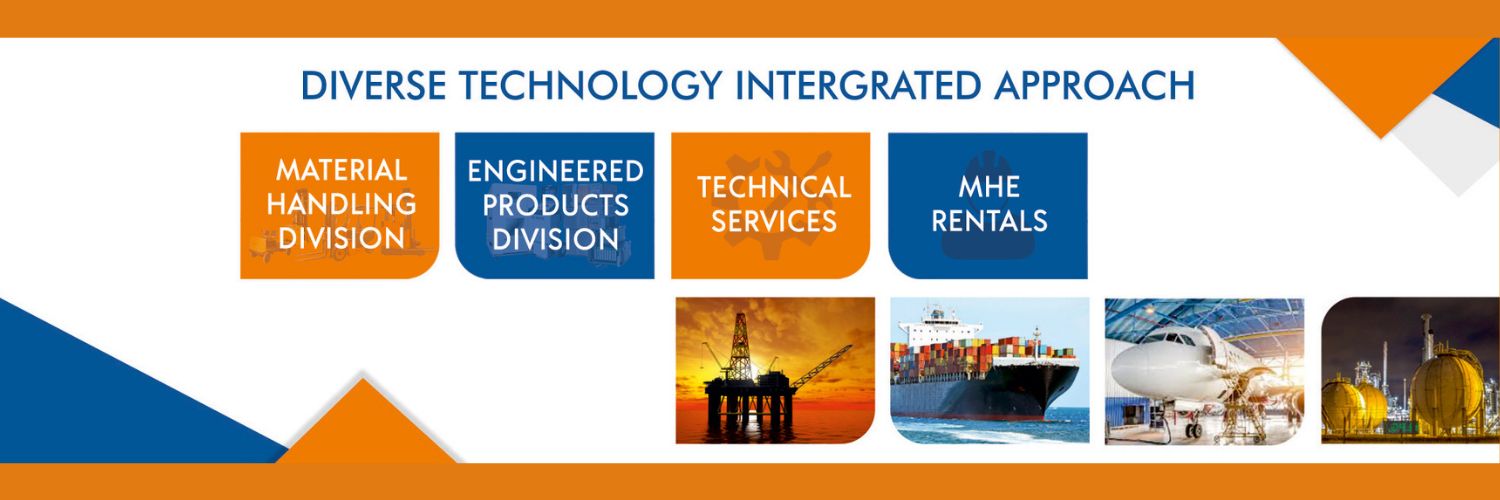 DIVERSE TECHNOLOGY INTERGRATED APPROACH

MATERIAL HANDLING DIVISION

ENGINEERED PRODUCTS DIVISION

TECHNICAL SERVICES

MHE RENTALS